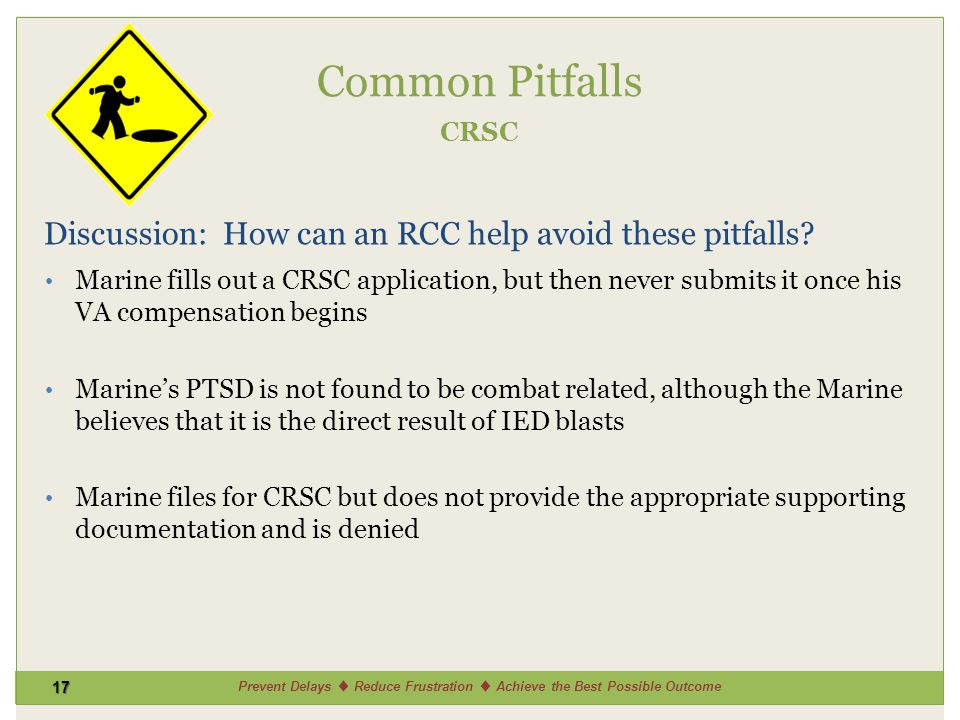 Common Pitfalls
CRSC

Discussion: How can an RCC help avoid these pitfalls?

• Marine fills out a CRSC application, but then never submits it once his VA compensation begins

• Marine's PTSD is not found to be combat related, although the Marine believes that it is the direct result of IED blasts

• Marine files for CRSC but does not provide the appropriate supporting documentation and is denied

17 Prevent Delays ♦ Reduce Frustration ♦ Achieve the Best Possible Outcome